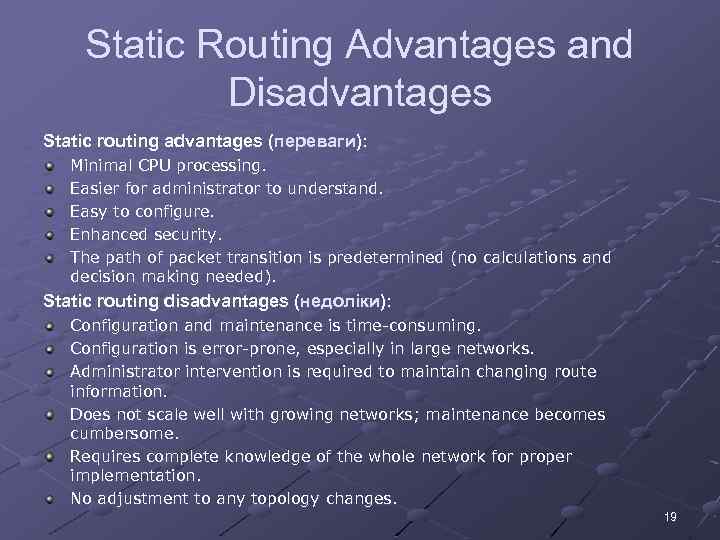 Static Routing Advantages and Disadvantages

Static routing advantages (переваги):

Minimal CPU processing.

Easier for administrator to understand.

Easy to configure.

Enhanced security.

The path of packet transition is predetermined (no calculations and decision making needed).

Static routing disadvantages (недоліки):

Configuration and maintenance is time-consuming.

Configuration is error-prone, especially in large networks.

Administrator intervention is required to maintain changing route information.

Does not scale well with growing networks; maintenance becomes cumbersome.

Requires complete knowledge of the whole network for proper implementation.

No adjustment to any topology changes.

19